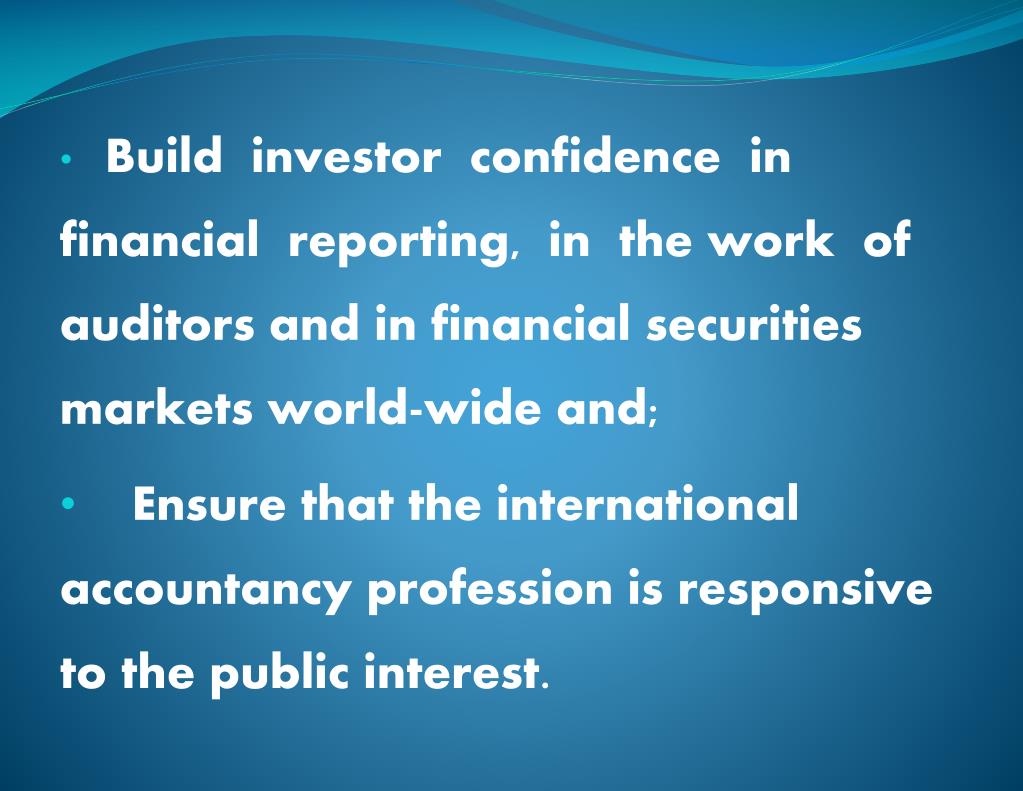 • Build investor confidence in financial reporting, in the work of auditors and in financial securities markets world-wide and;

• Ensure that the international accountancy profession is responsive to the public interest.